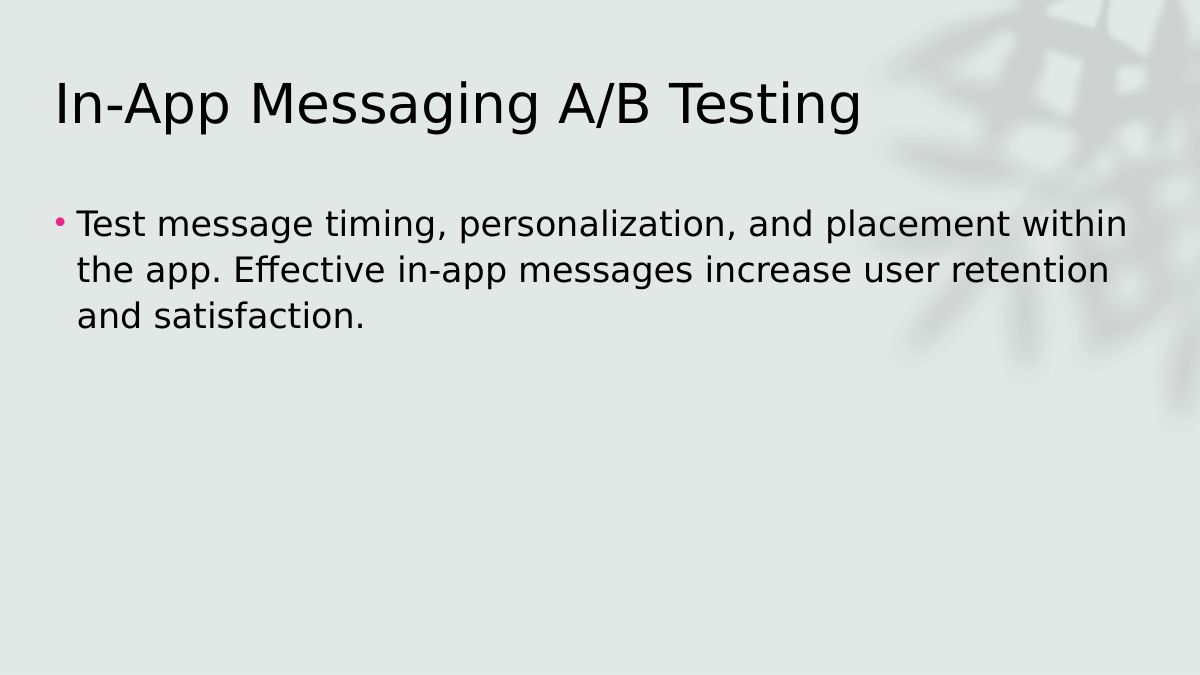 In-App Messaging A/B Testing

• Test message timing, personalization, and placement within the app. Effective in-app messages increase user retention and satisfaction.